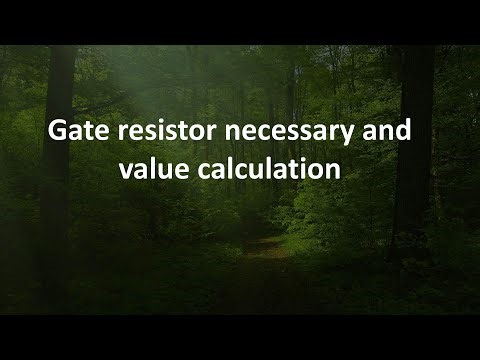 Gate resistor necessary and value calculation